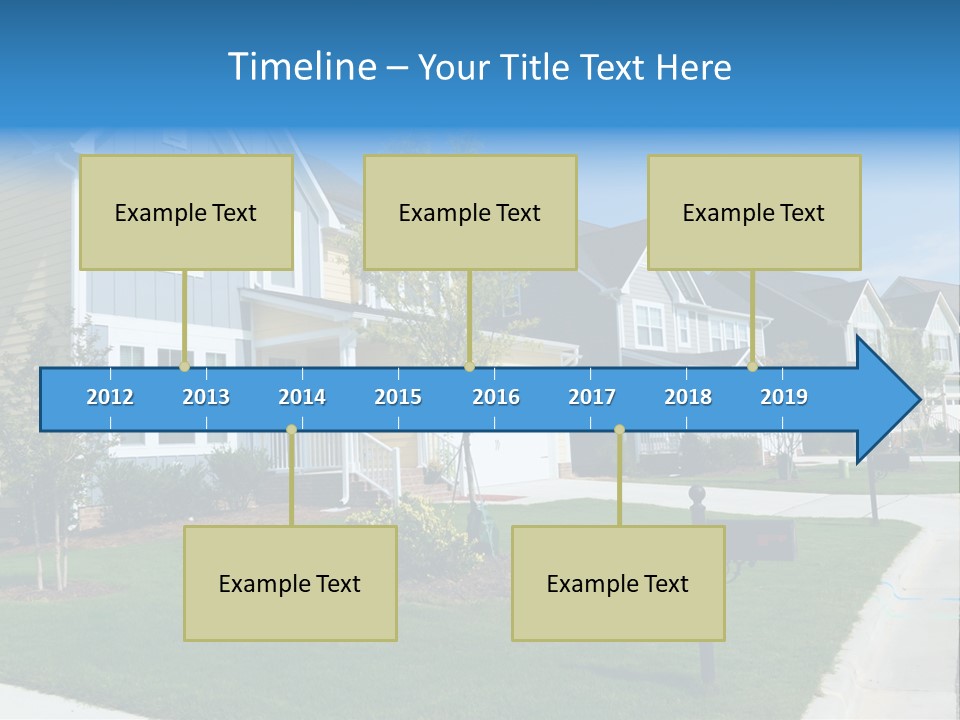 Timeline – Your Title Text Here

Example Text

Example Text

Example Text

2012 2013 2014 2015 2016 2017 2018 2019

Example Text

Example Text